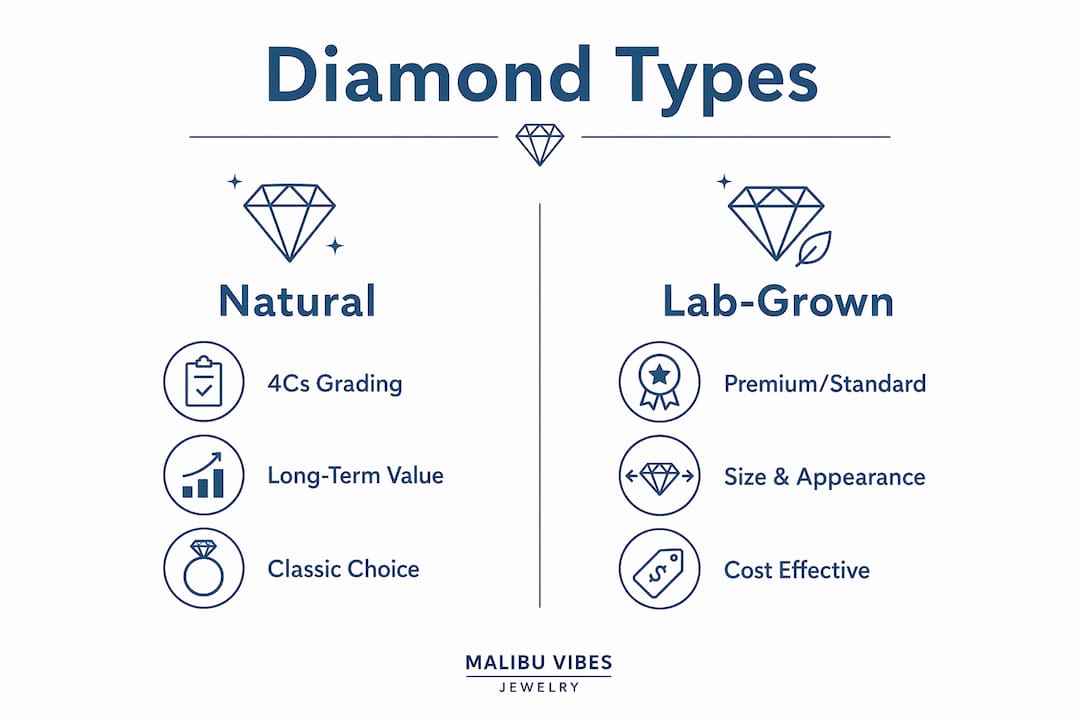 Diamond Types

Natural

4Cs Grading

Long-Term Value

Classic Choice

Lab-Grown

Premium/Standard

Size & Appearance

Cost Effective

MALIBU VIBES
JEWELRY